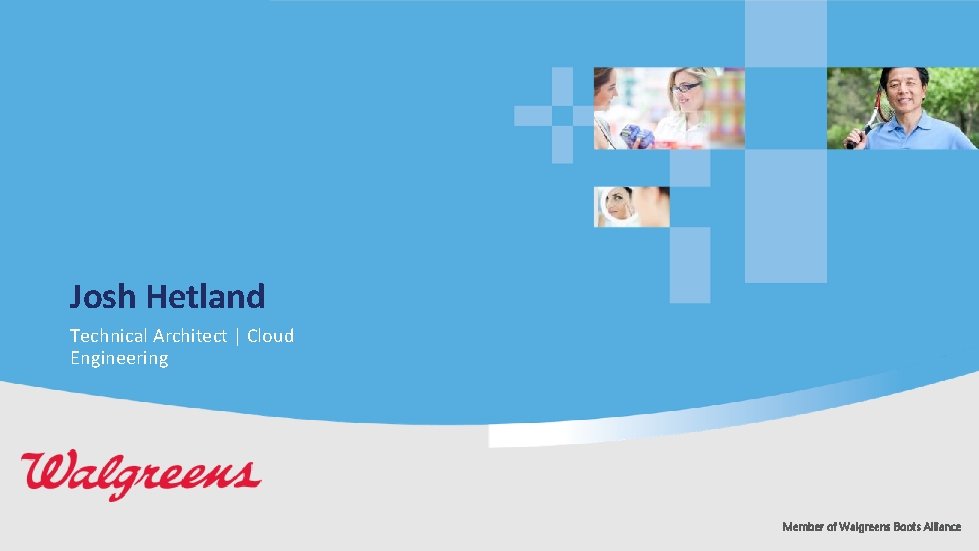 Josh Hetland

Technical Architect | Cloud Engineering

Walgreens

Member of Walgreens Boots Alliance